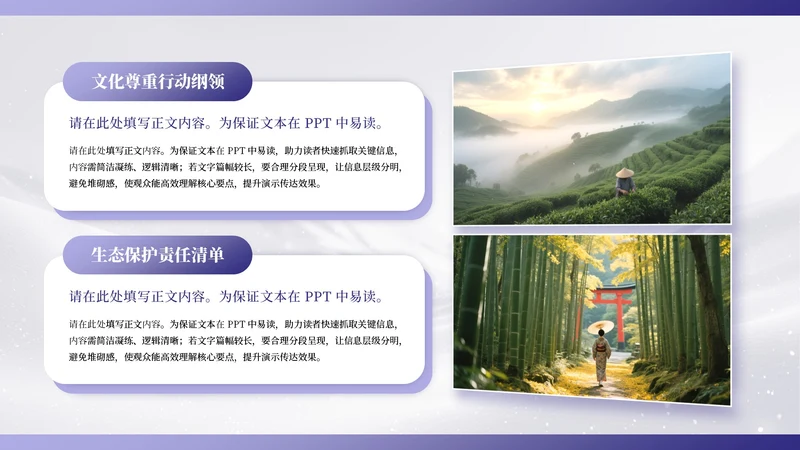 文化尊重行动纲领

请在此处填写正文内容。为保证文本在 PPT 中易读。

请在此处填写正文内容。为保证文本在 PPT 中易读，助力读者快速抓取关键信息，内容需简洁凝练、逻辑清晰；若文字篇幅较长，要合理分段呈现，让信息层级分明，避免堆砌感，使观众能高效理解核心要点，提升演示传达效果。

生态保护责任清单

请在此处填写正文内容。为保证文本在 PPT 中易读。

请在此处填写正文内容。为保证文本在 PPT 中易读，助力读者快速抓取关键信息，内容需简洁凝练、逻辑清晰；若文字篇幅较长，要合理分段呈现，让信息层级分明，避免堆砌感，使观众能高效理解核心要点，提升演示传达效果。